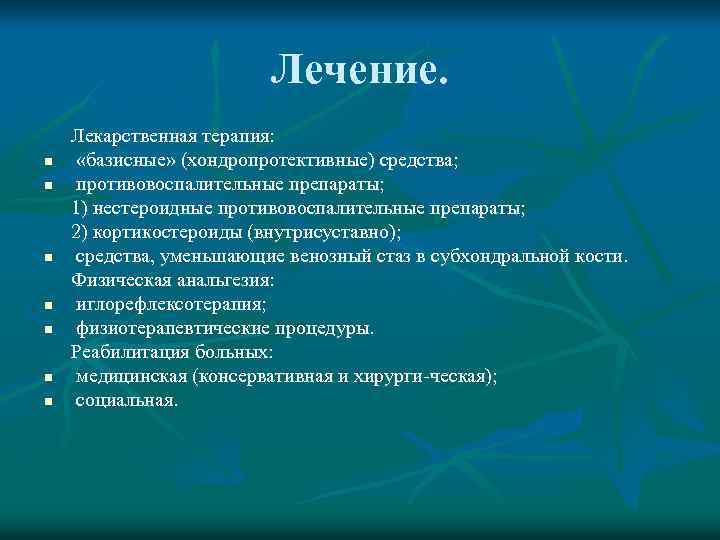 Лечение.

Лекарственная терапия:
- «базисные» (хондропротективные) средства;
- противовоспалительные препараты;
1) нестероидные противовоспалительные препараты;
2) кортикостероиды (внутрисуставно);
- средства, уменьшающие венозный стаз в субхондральной кости.
Физическая анальгезия:
- иглорефлексотерапия;
- физиотерапевтические процедуры.
Реабилитация больных:
- медицинская (консервативная и хирурги-ческая);
- социальная.